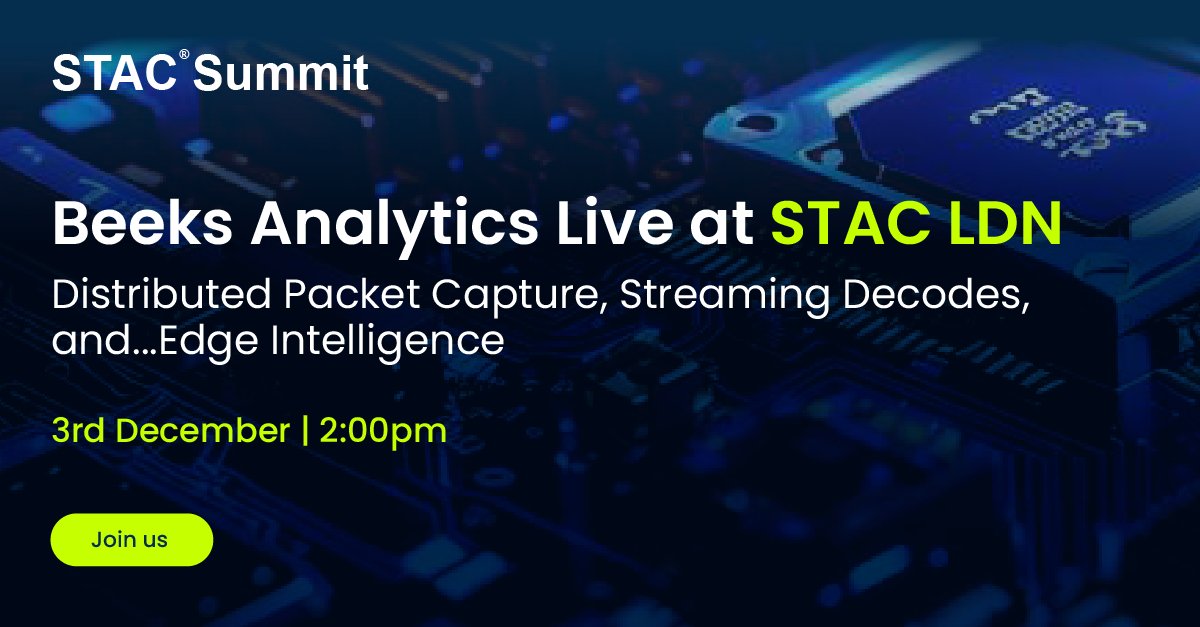 STAC® Summit

Beeks Analytics Live at STAC LDN

Distributed Packet Capture, Streaming Decodes, and...Edge Intelligence

3rd December | 2:00pm

Join us